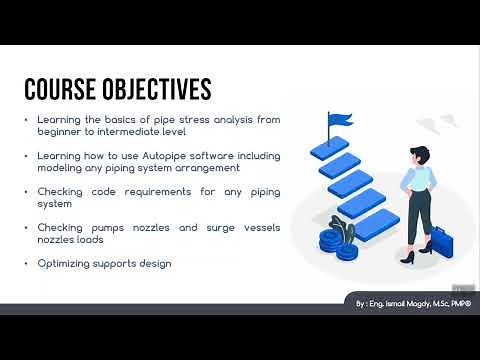 COURSE OBJECTIVES

• Learning the basics of pipe stress analysis from beginner to intermediate level

• Learning how to use Autopipe software including modeling any piping system arrangement

• Checking code requirements for any piping system

• Checking pumps nozzles and surge vessels nozzles loads

• Optimizing supports design

By : Eng. Ismail Magdy, M.Sc, PMP®